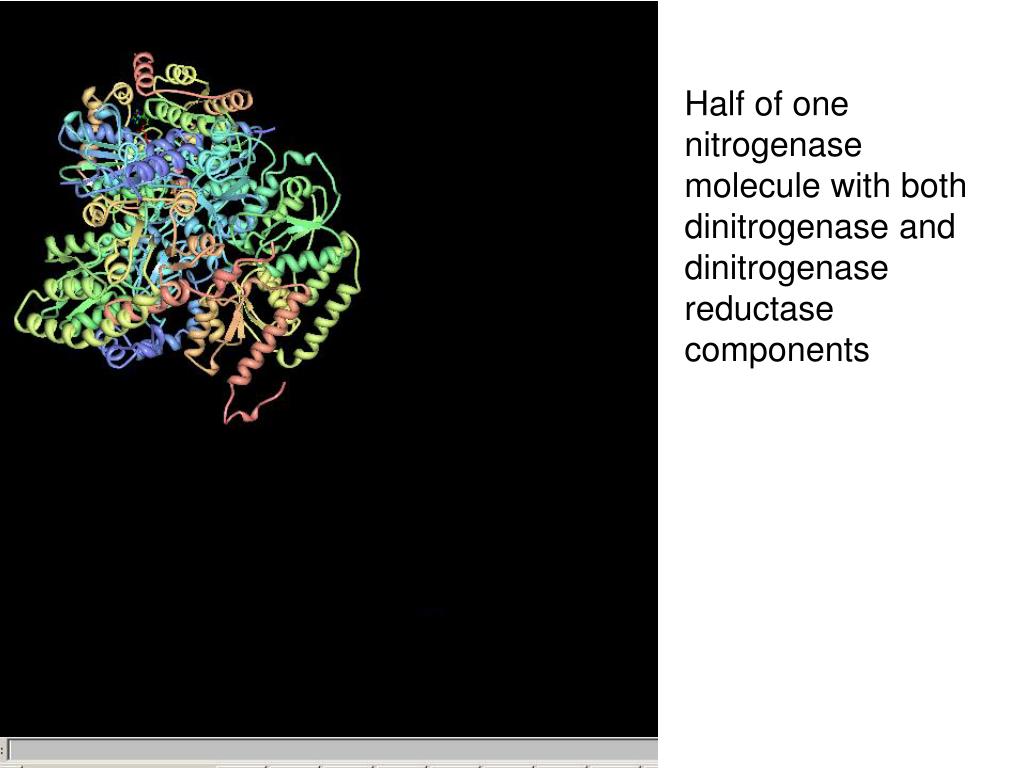 Half of one nitrogenase molecule with both dinitrogenase and dinitrogenase reductase components